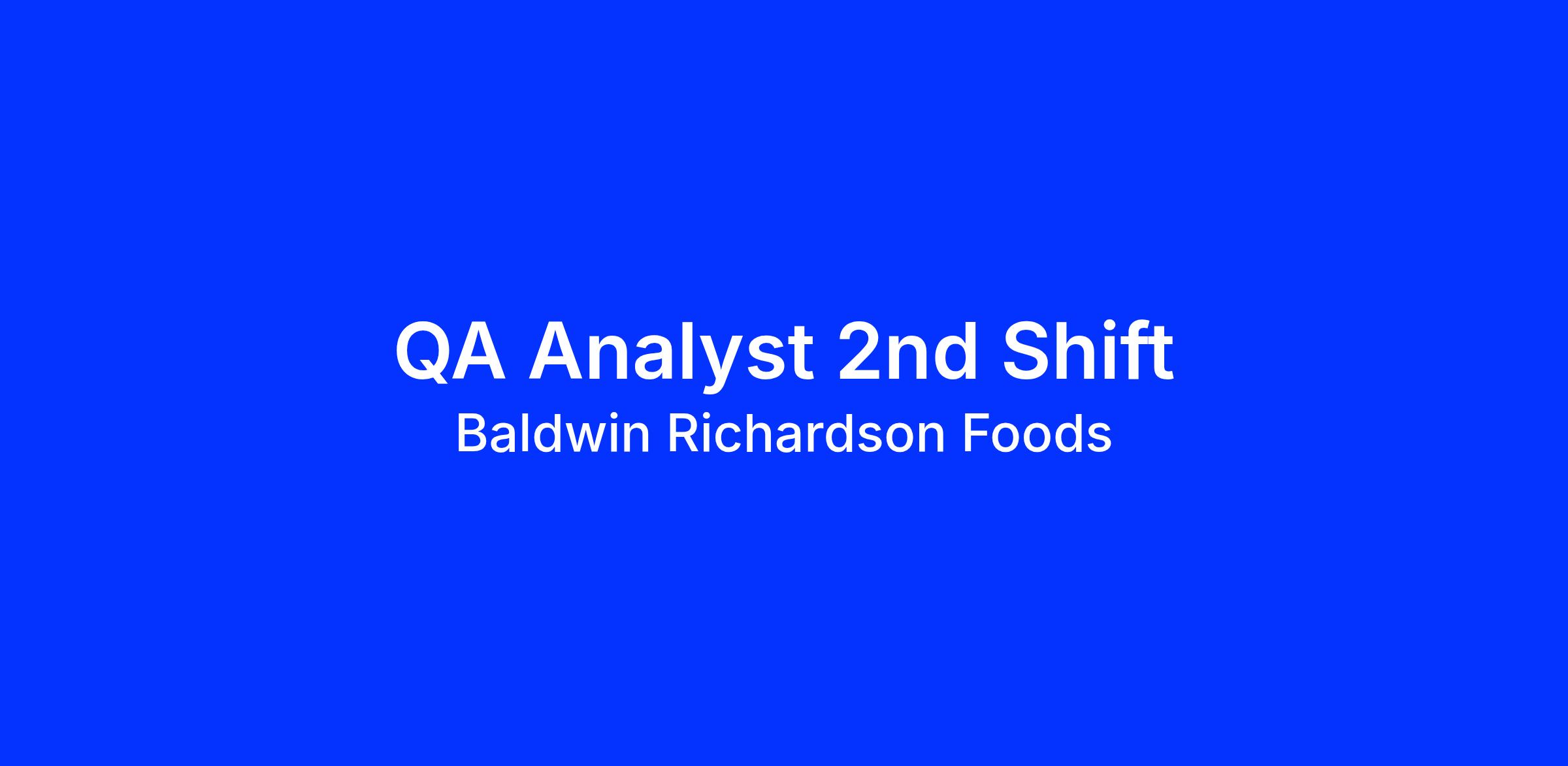 QA Analyst 2nd Shift
Baldwin Richardson Foods